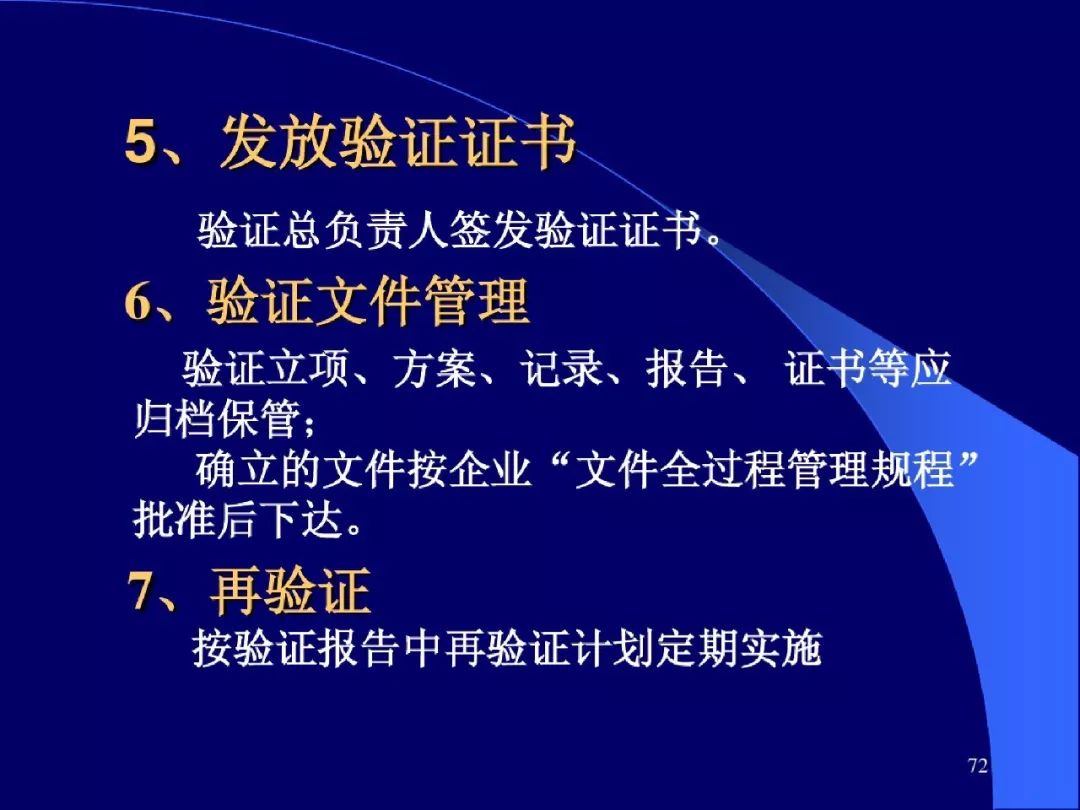 5、发放验证证书

验证总负责人签发验证证书。

6、验证文件管理

验证立项、方案、记录、报告、 证书等应归档保管；

确立的文件按企业“文件全过程管理规程”批准后下达。

7、再验证

按验证报告中再验证计划定期实施

72